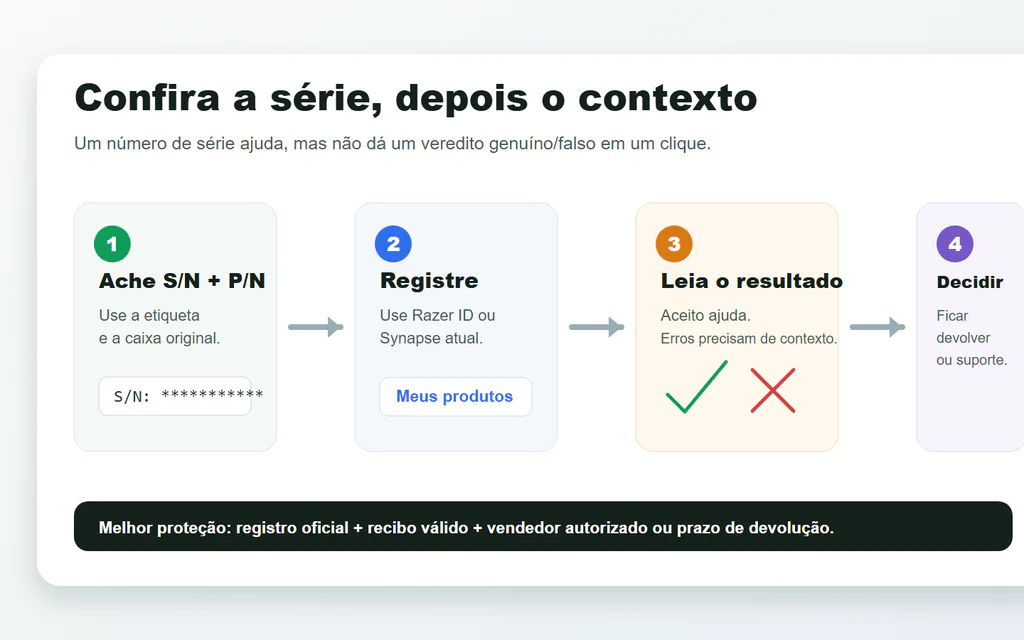 Confira a série, depois o contexto

Um número de série ajuda, mas não dá um veredito genuíno/falso em um clique.

1
Ache S/N + P/N
Use a etiqueta e a caixa original.
S/N: ***********

2
Registre
Use Razer ID ou Synapse atual.
Meus produtos

3
Leia o resultado
Aceito ajuda.
Erros precisam de contexto.

4
Decidir
Ficar devolver ou suporte.

Melhor proteção: registro oficial + recibo válido + vendedor autorizado ou prazo de devolução.